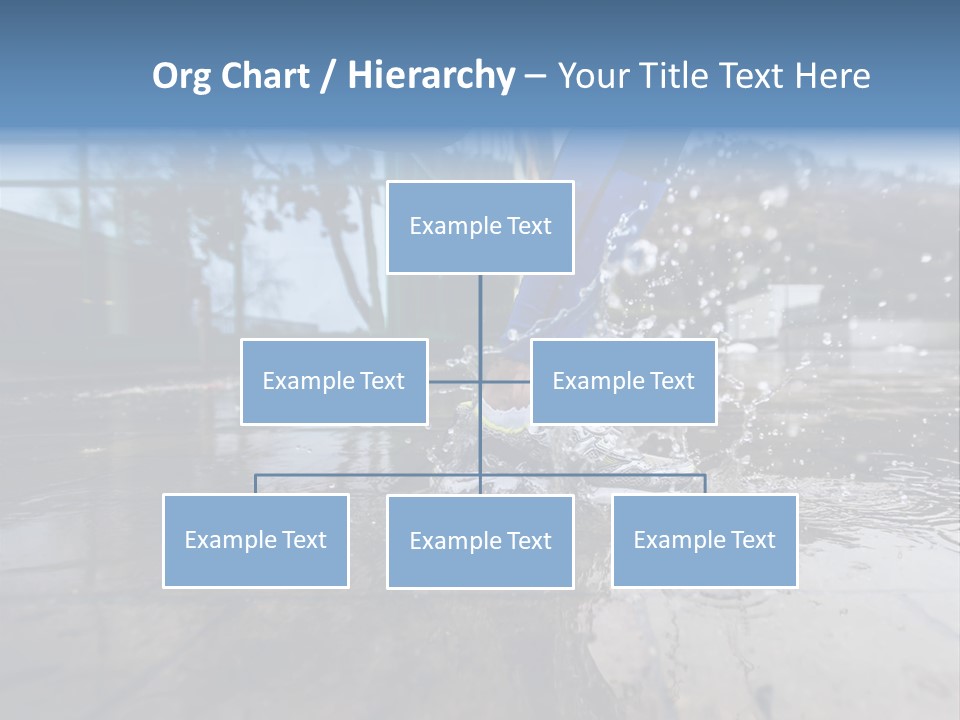 Org Chart / Hierarchy – Your Title Text Here

Example Text

Example Text

Example Text

Example Text

Example Text

Example Text